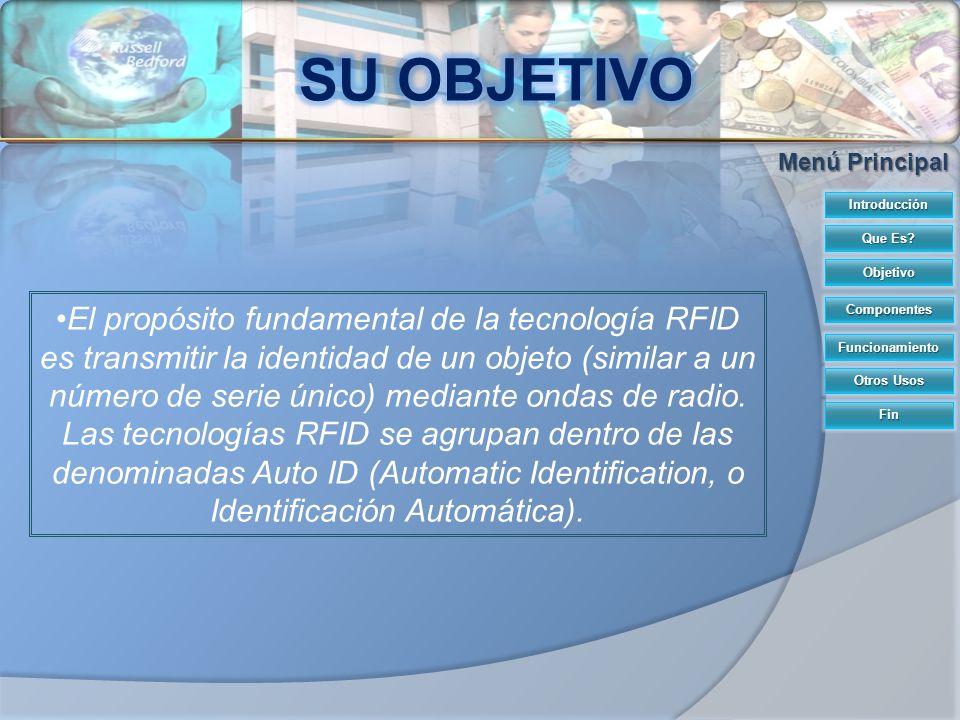 Russell Bedford

SU OBJETIVO

Menú Principal

Introducción

Que Es?

Objetivo

Componentes

Funcionamiento

Otros Usos

Fin

•El propósito fundamental de la tecnología RFID es transmitir la identidad de un objeto (similar a un número de serie único) mediante ondas de radio. Las tecnologías RFID se agrupan dentro de las denominadas Auto ID (Automatic Identification, o Identificación Automática).